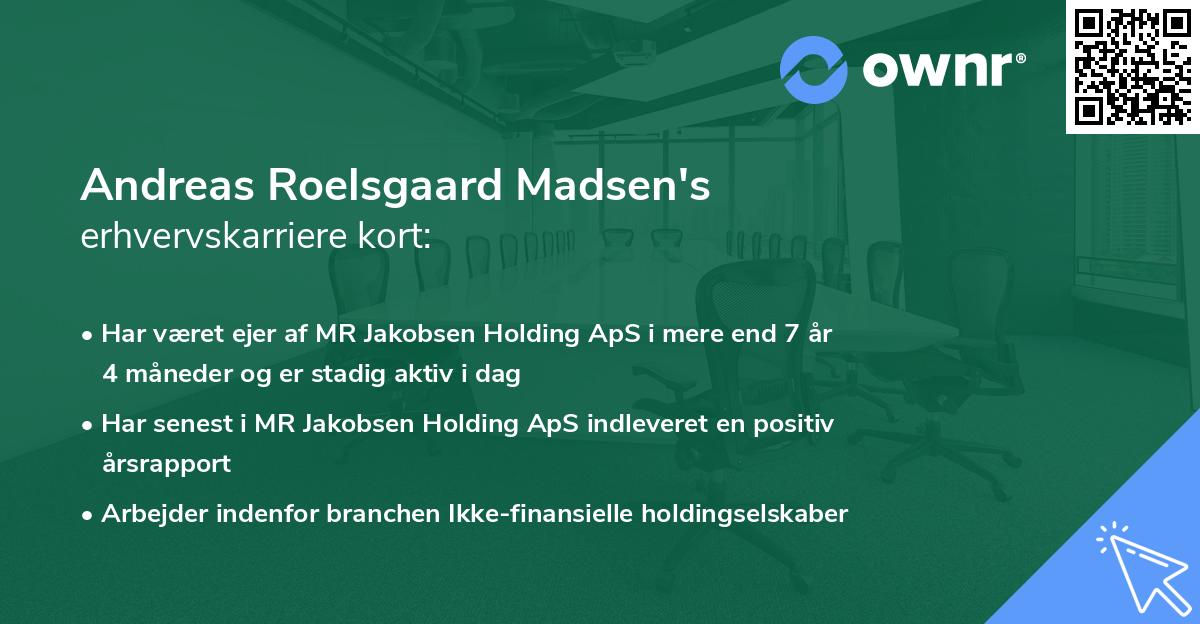 ownr®

Andreas Roelsgaard Madsen's
erhvervskarriere kort:

• Har været ejer af MR Jakobsen Holding ApS i mere end 7 år 4 måneder og er stadig aktiv i dag

• Har senest i MR Jakobsen Holding ApS indleveret en positiv årsrapport

• Arbejder indenfor branchen Ikke-finansielle holdingselskaber